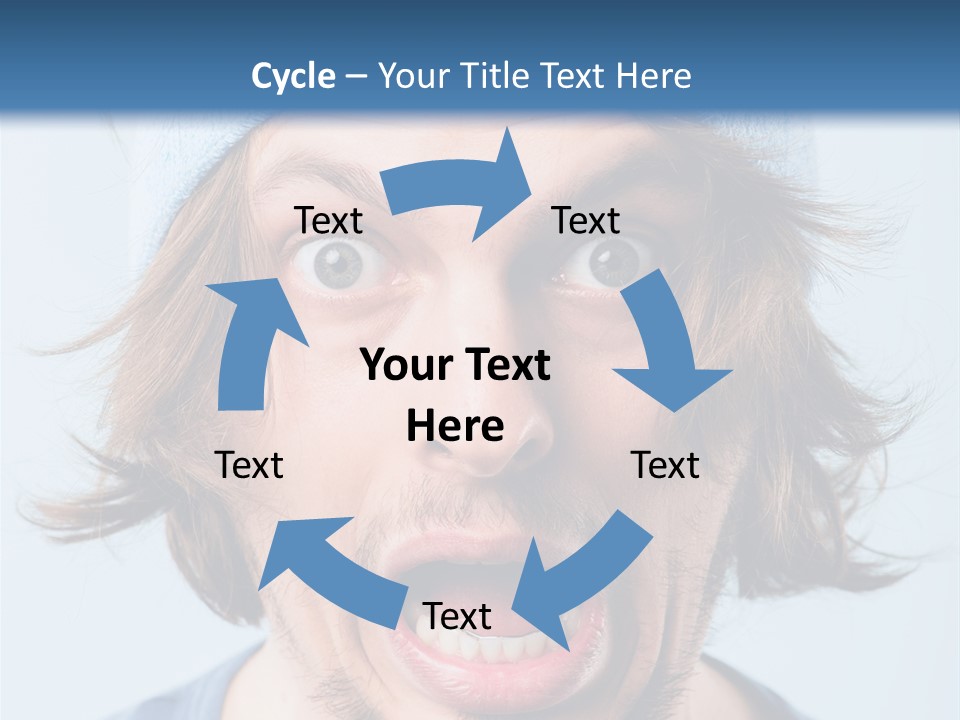 Cycle – Your Title Text Here

Text

Text

Your Text Here

Text

Text

Text